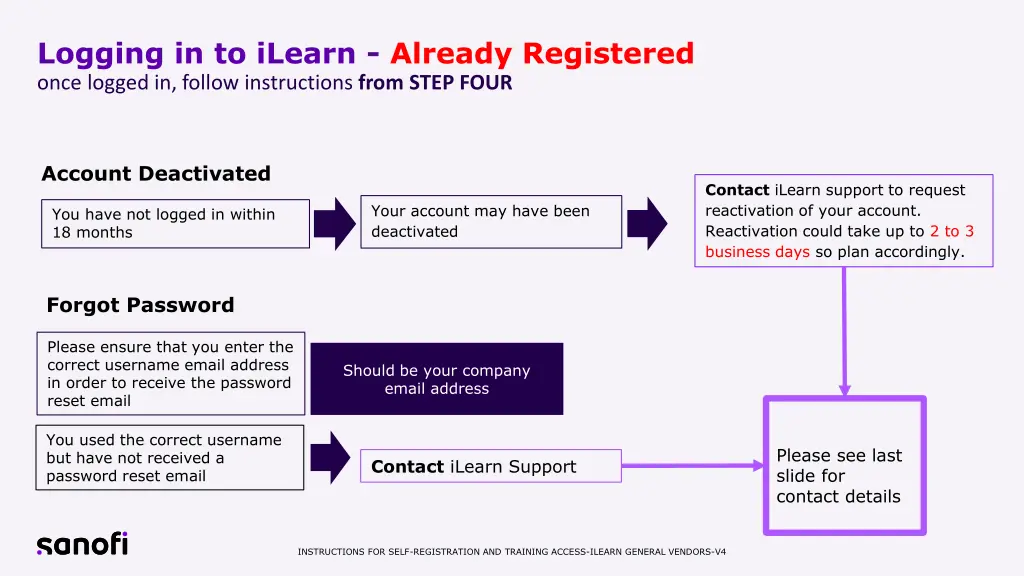 Logging in to iLearn - Already Registered
once logged in, follow instructions from STEP FOUR

Account Deactivated

You have not logged in within 18 months

Your account may have been deactivated

Contact iLearn support to request reactivation of your account. Reactivation could take up to 2 to 3 business days so plan accordingly.

Forgot Password

Please ensure that you enter the correct username email address in order to receive the password reset email

Should be your company email address

You used the correct username but have not received a password reset email

Contact iLearn Support

Please see last slide for contact details

sanofi

INSTRUCTIONS FOR SELF-REGISTRATION AND TRAINING ACCESS-ILEARN GENERAL VENDORS-V4